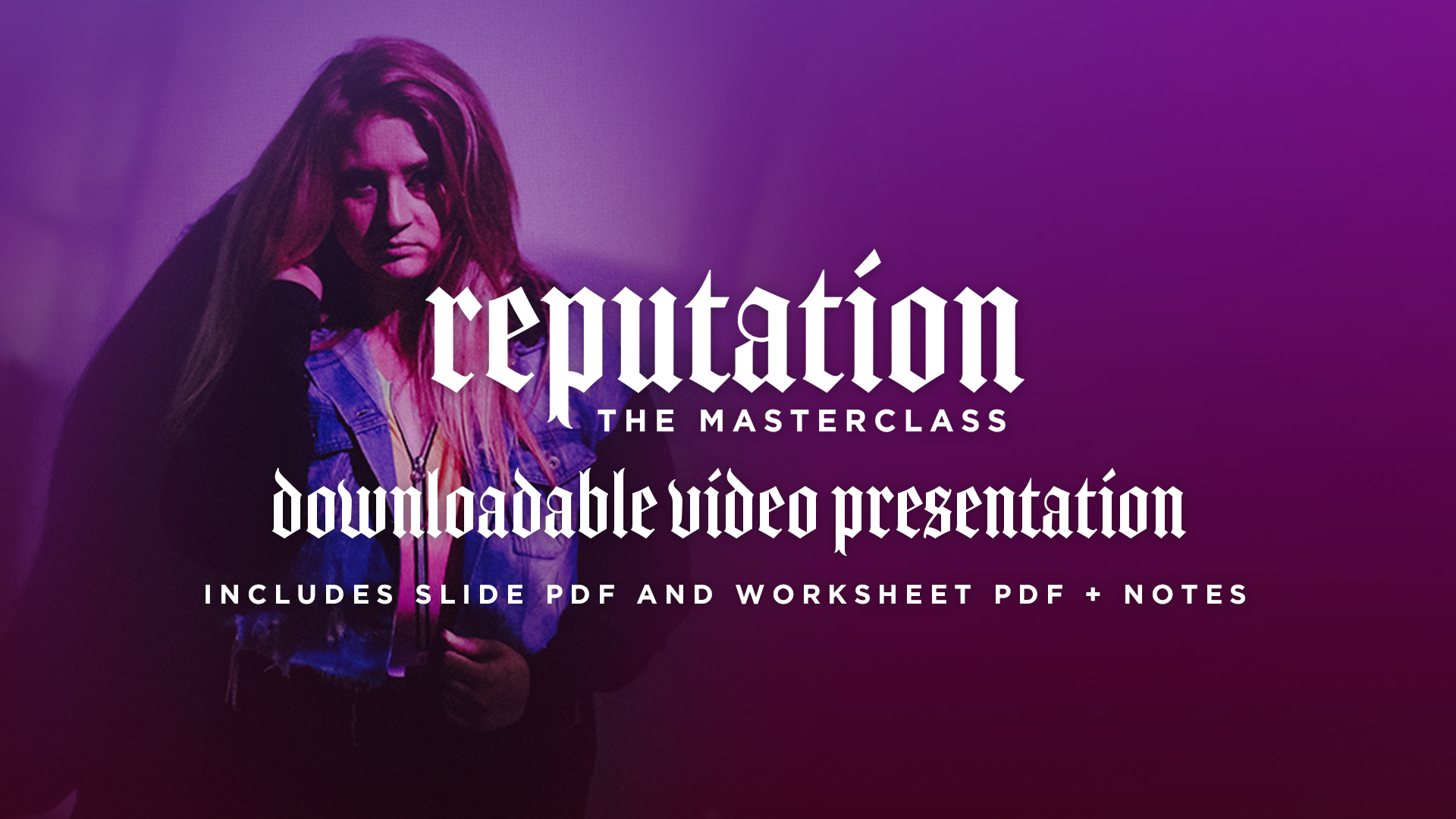 reputation
THE MASTERCLASS
downloadable video presentation
INCLUDES SLIDE PDF AND WORKSHEET PDF + NOTES